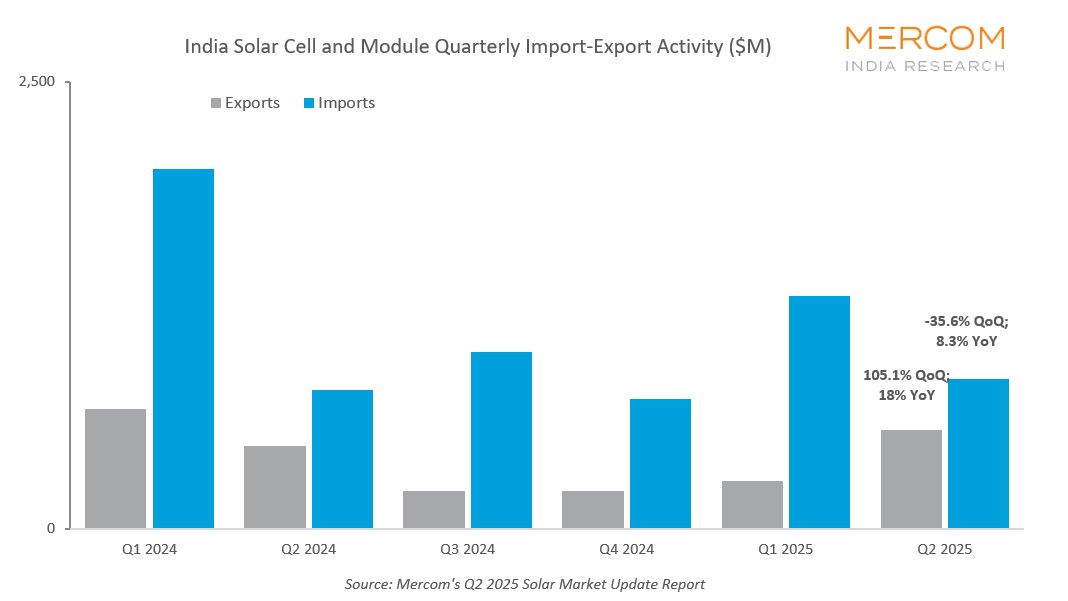 India Solar Cell and Module Quarterly Import-Export Activity ($M)

MERCOM
INDIA RESEARCH

2,500

Exports Imports

-35.6% QoQ; 8.3% YoY

105.1% QoQ; 18% YoY

0

Q1 2024
Q2 2024
Q3 2024
Q4 2024
Q1 2025
Q2 2025

Source: Mercom's Q2 2025 Solar Market Update Report